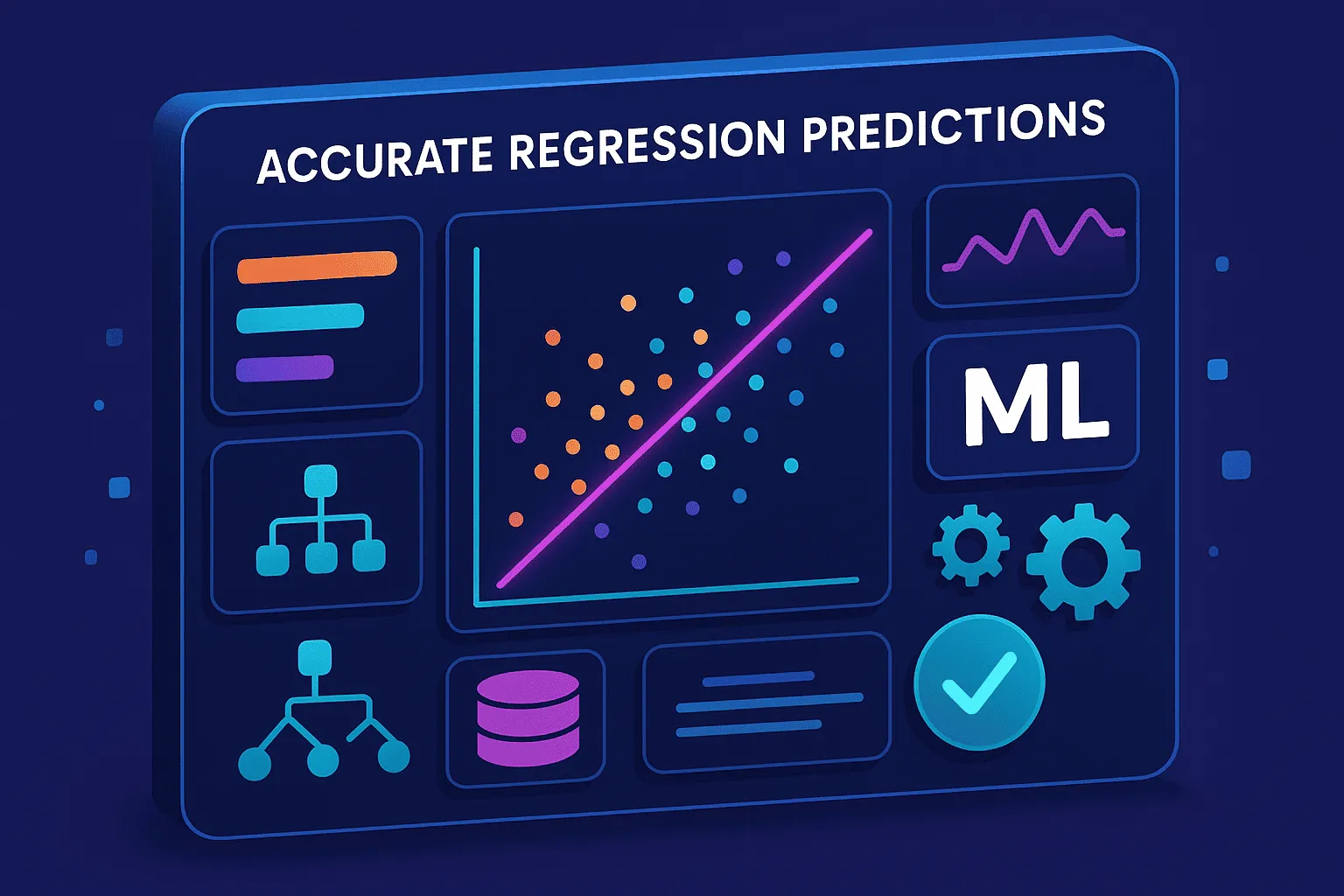 ACCURATE REGRESSION PREDICTIONS

ML